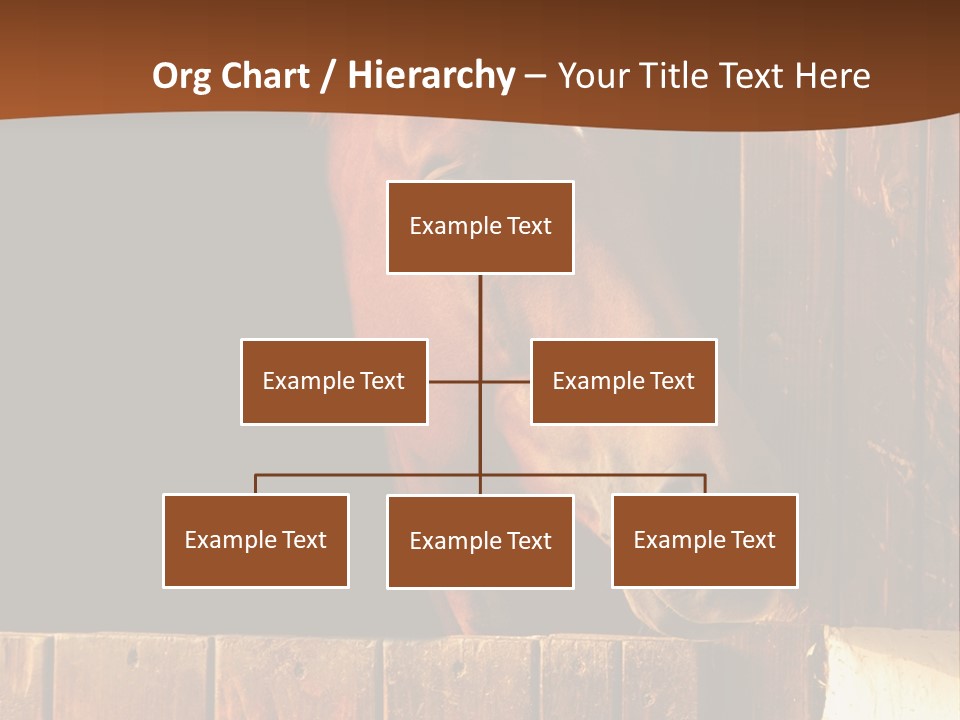 Org Chart / Hierarchy – Your Title Text Here

Example Text

Example Text

Example Text

Example Text

Example Text

Example Text